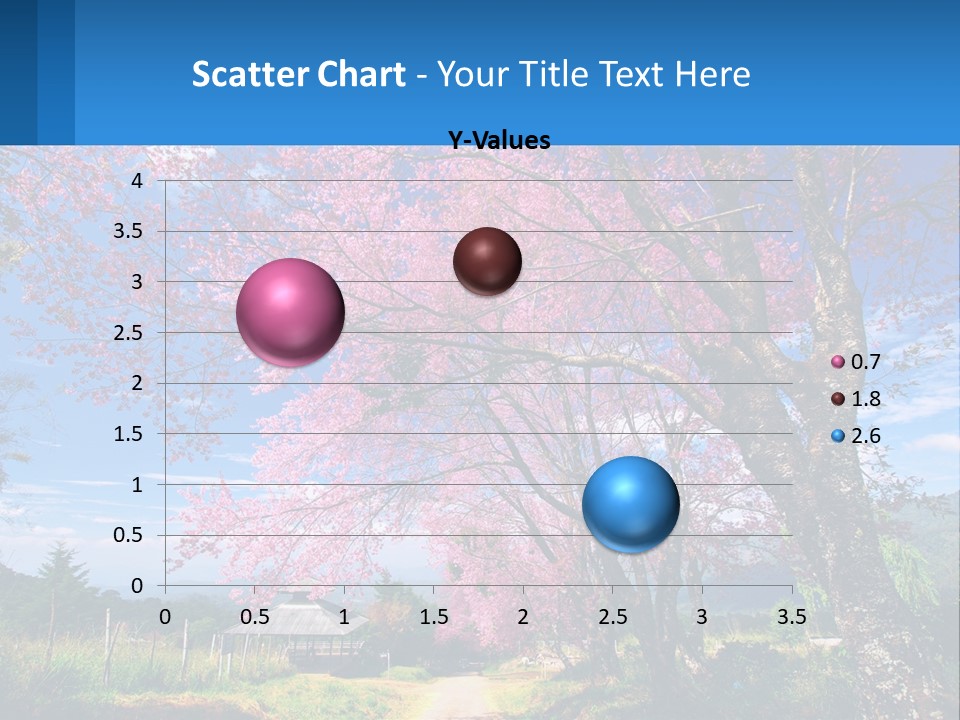 Scatter Chart - Your Title Text Here

Y-Values

4
3.5
3
2.5
2
1.5
1
0.5
0

0 0.5 1 1.5 2 2.5 3 3.5

0.7
1.8
2.6